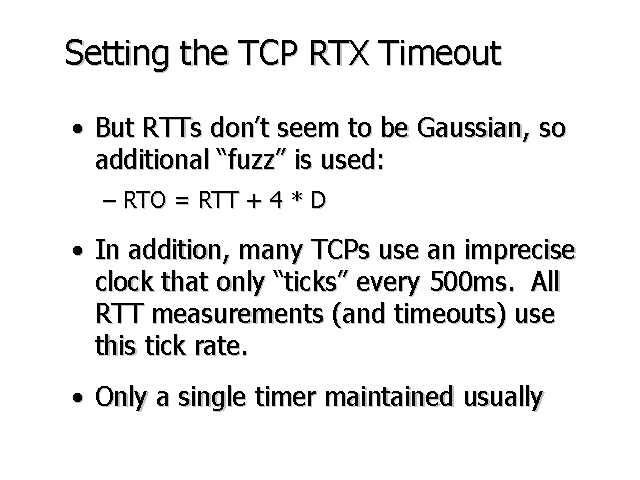 Setting the TCP RTX Timeout

• But RTTs don’t seem to be Gaussian, so additional “fuzz” is used:

– RTO = RTT + 4 * D

• In addition, many TCPs use an imprecise clock that only “ticks” every 500ms. All RTT measurements (and timeouts) use this tick rate.

• Only a single timer maintained usually